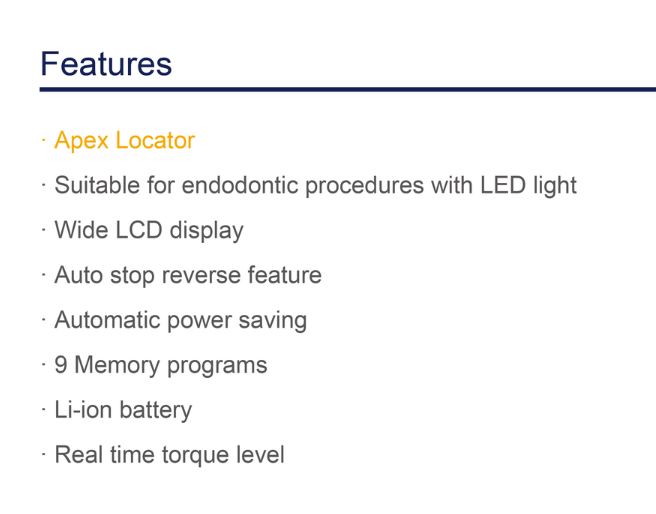 Features

· Apex Locator

· Suitable for endodontic procedures with LED light

· Wide LCD display

· Auto stop reverse feature

· Automatic power saving

· 9 Memory programs

· Li-ion battery

· Real time torque level